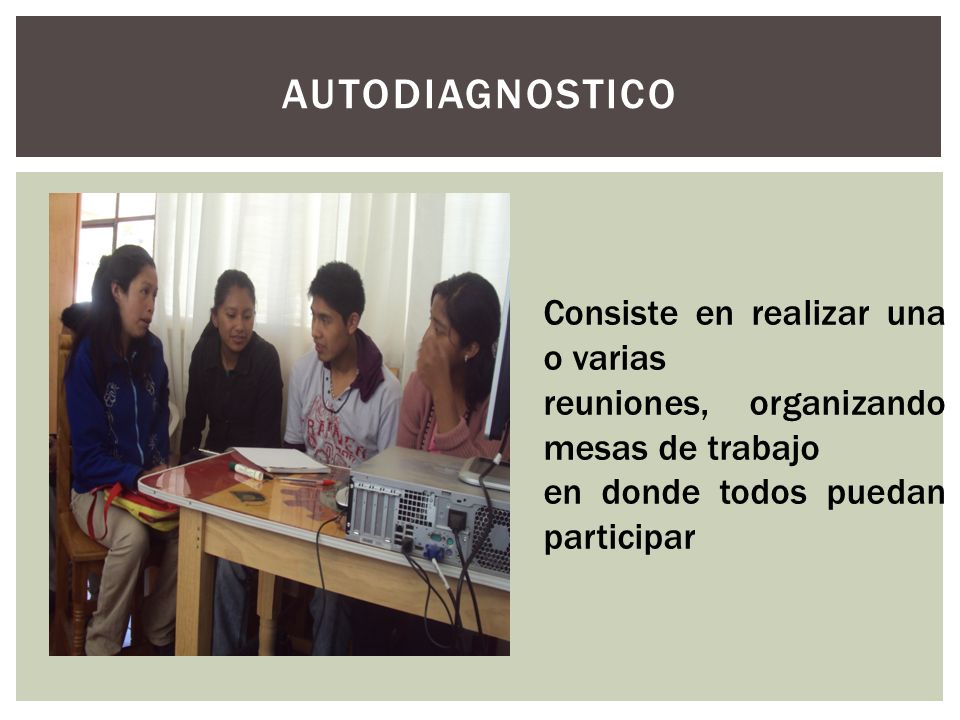 AUTODIAGNOSTICO

Consiste en realizar una o varias
reuniones, organizando mesas de trabajo
en donde todos puedan participar